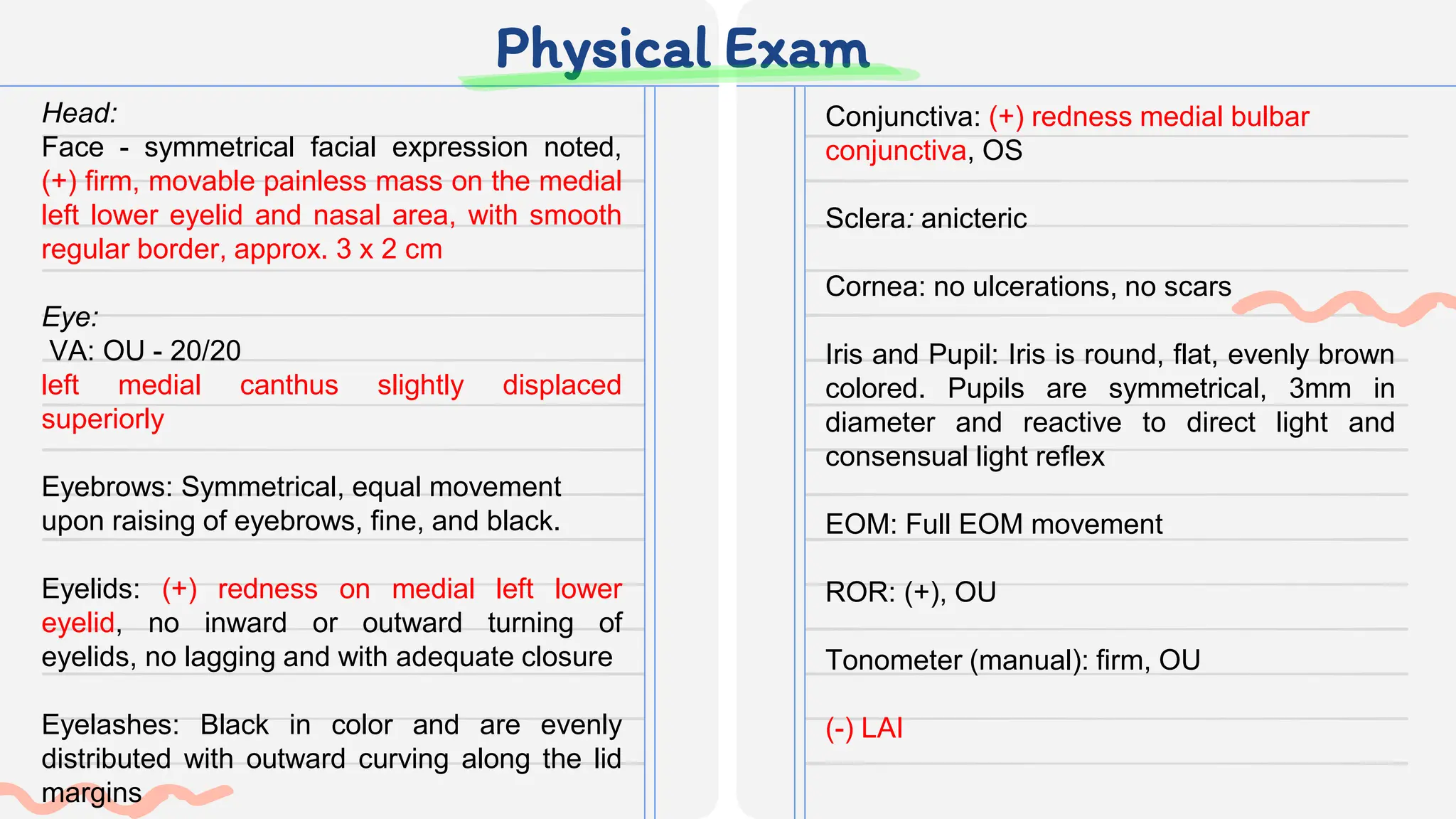 Physical Exam

Head:
Face - symmetrical facial expression noted, (+) firm, movable painless mass on the medial left lower eyelid and nasal area, with smooth regular border, approx. 3 x 2 cm

Eye:
VA: OU - 20/20
left medial canthus slightly displaced superiorly

Eyebrows: Symmetrical, equal movement upon raising of eyebrows, fine, and black.

Eyelids: (+) redness on medial left lower eyelid, no inward or outward turning of eyelids, no lagging and with adequate closure

Eyelashes: Black in color and are evenly distributed with outward curving along the lid margins

Conjunctiva: (+) redness medial bulbar conjunctiva, OS

Sclera: anicteric

Cornea: no ulcerations, no scars

Iris and Pupil: Iris is round, flat, evenly brown colored. Pupils are symmetrical, 3mm in diameter and reactive to direct light and consensual light reflex

EOM: Full EOM movement

ROR: (+), OU

Tonometer (manual): firm, OU

(-) LAI